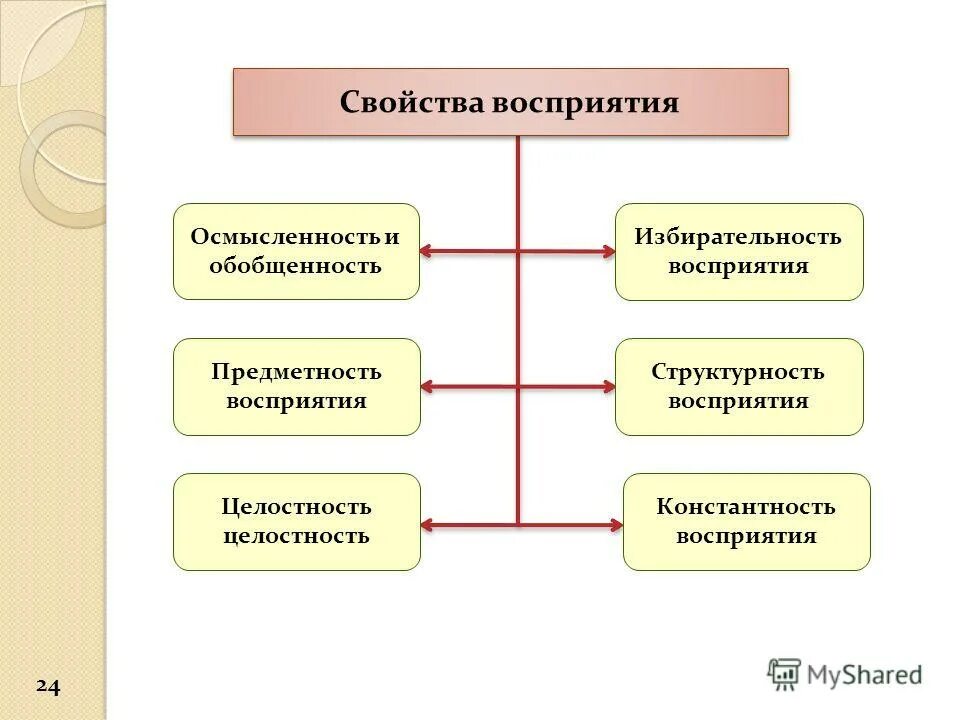 Свойства восприятия

Осмысленность и обобщенность

Избирательность восприятия

Предметность восприятия

Структурность восприятия

Целостность целостность

Константность восприятия

24

MyShared